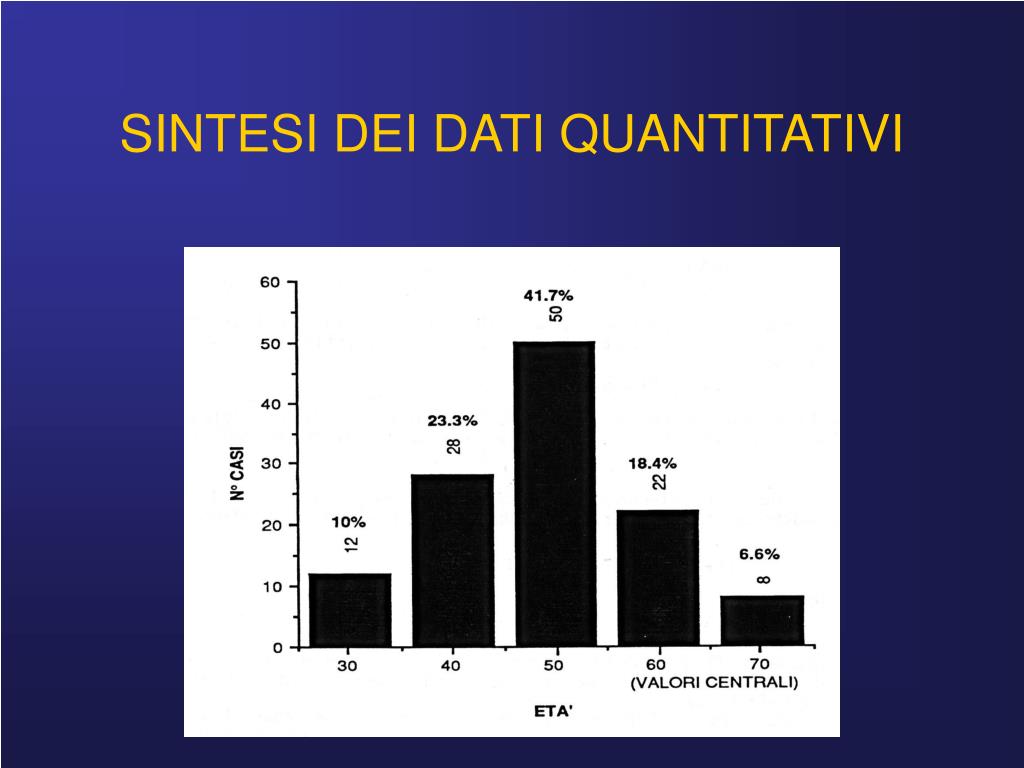 SINTESI DEI DATI QUANTITATIVI

N° CASI

60
50
40
30
20
10
0

10%
12

23.3%
28

41.7%
50

18.4%
22

6.6%
8

30
40
50
60
70
(VALORI CENTRALI)

ETA'